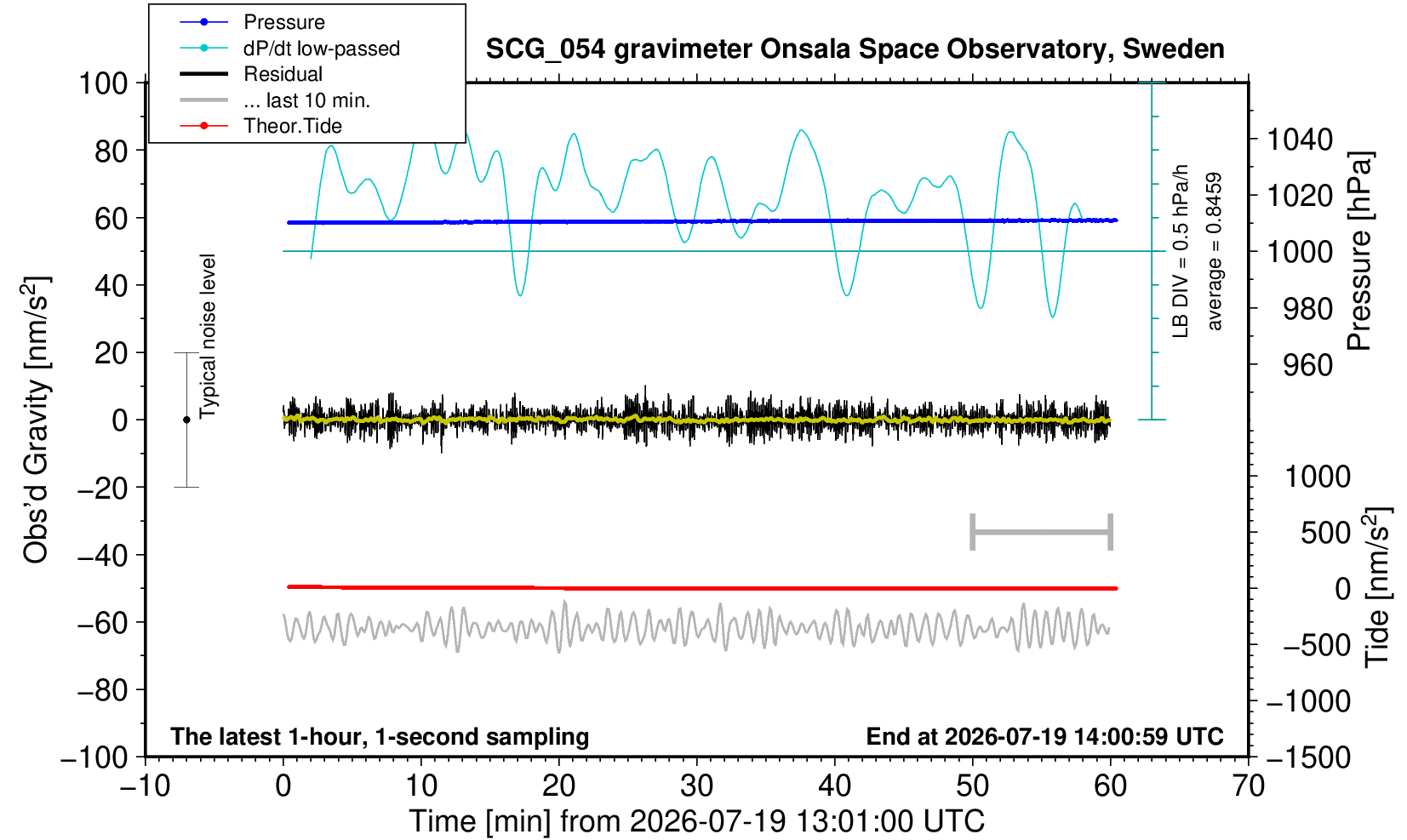 Pressure
dP/dt low-passed
Residual
... last 10 min.
Theor.Tide

SCG_054 gravimeter Onsala Space Observatory, Sweden

100
80
60
40
20
0
−20
−40
−60
−80
−100

Obs'd Gravity [nm/s$^2$]

Typical noise level

LB DIV = 0.5 hPa/h
average = 0.8459

1040
1020
1000
980
960

Pressure [hPa]

1000
500
0
−500
−1000
−1500

Tide [nm/s$^2$]

The latest 1-hour, 1-second sampling

End at 2026-07-19 14:00:59 UTC

−10
0
10
20
30
40
50
60
70

Time [min] from 2026-07-19 13:01:00 UTC